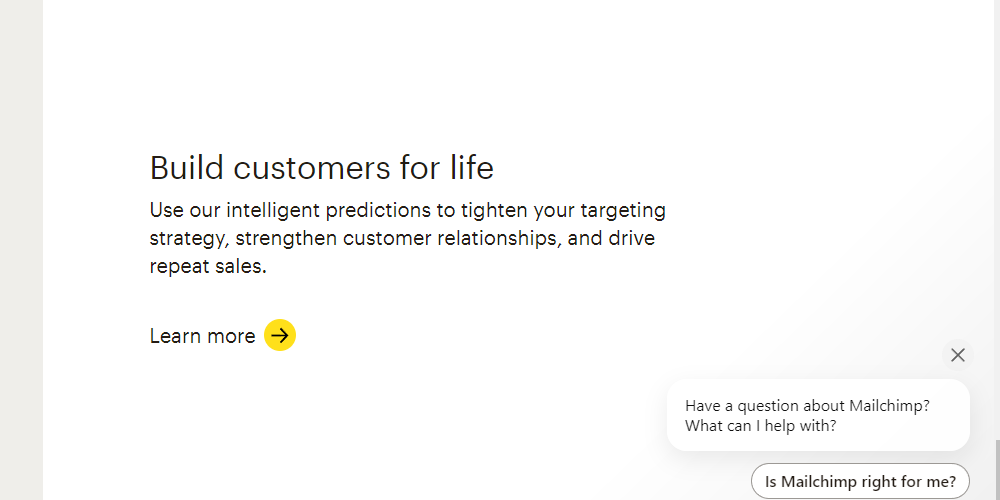 Build customers for life

Use our intelligent predictions to tighten your targeting strategy, strengthen customer relationships, and drive repeat sales.

Learn more

Have a question about Mailchimp? What can I help with?

Is Mailchimp right for me?